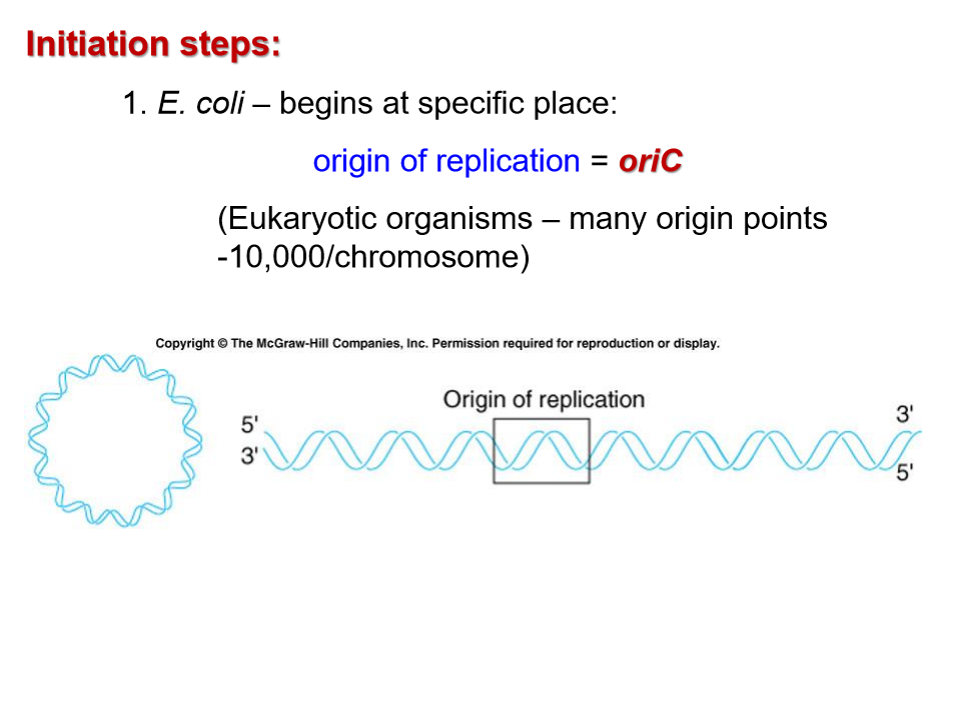 Initiation steps:

1. E. coli – begins at specific place:

origin of replication = oriC

(Eukaryotic organisms – many origin points -10,000/chromosome)

Copyright © The McGraw-Hill Companies, Inc. Permission required for reproduction or display.

Origin of replication

5'
3'
3'
5'